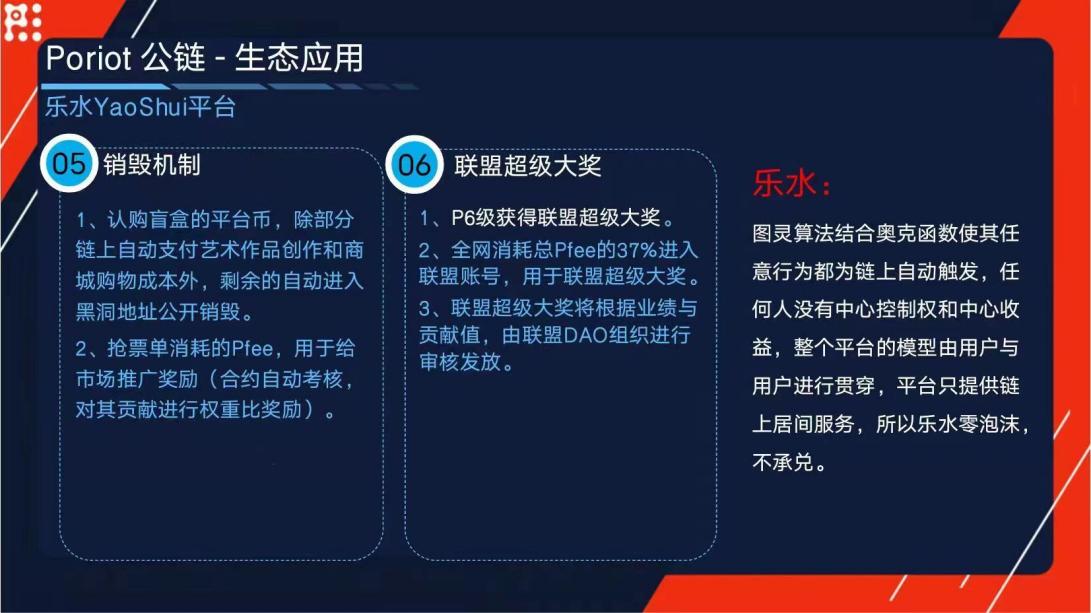 Poriot 公链 - 生态应用

乐水YaoShui平台

05 销毁机制

1、认购盲盒的平台币，除部分链上自动支付艺术作品创作和商城购物成本外，剩余的自动进入黑洞地址公开销毁。

2、抢票单消耗的Pfee，用于给市场推广奖励（合约自动考核，对其贡献进行权重比奖励）。

06 联盟超级大奖

1、P6级获得联盟超级大奖。

2、全网消耗总Pfee的37%进入联盟账号，用于联盟超级大奖。

3、联盟超级大奖将根据业绩与贡献值，由联盟DAO组织进行审核发放。

乐水：

图灵算法结合奥克函数使其任意行为都为链上自动触发，任何人没有中心控制权和中心收益，整个平台的模型由用户与用户进行贯穿，平台只提供链上居间服务，所以乐水零泡沫，不承兑。